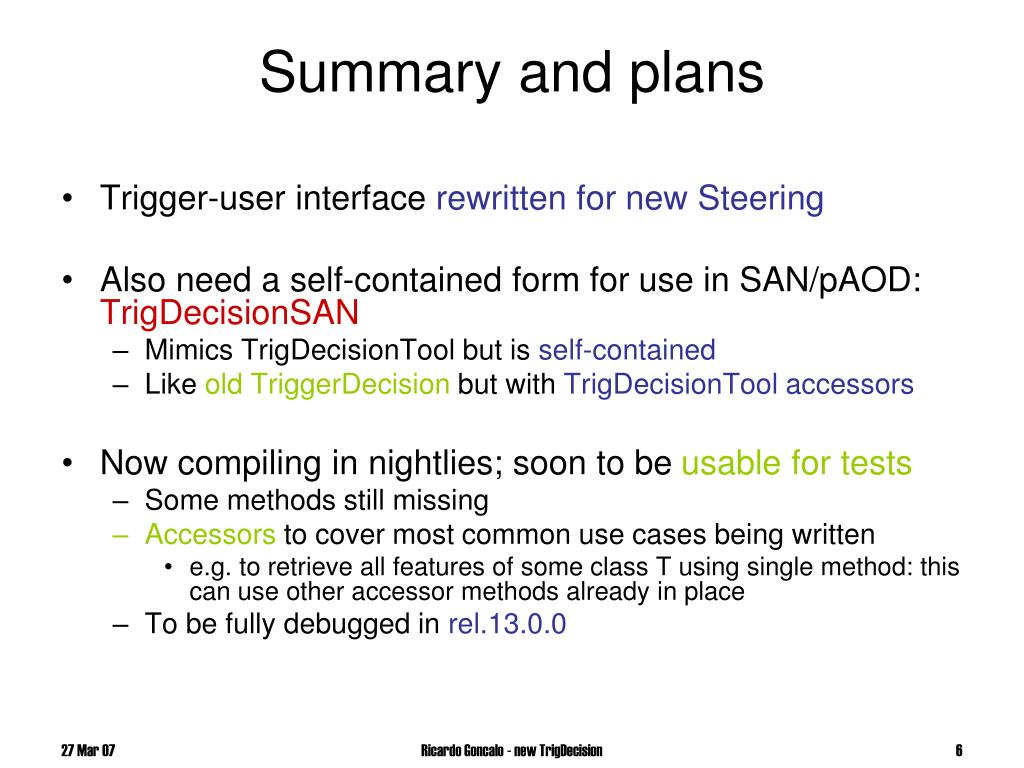 Summary and plans

• Trigger-user interface rewritten for new Steering

• Also need a self-contained form for use in SAN/pAOD: TrigDecisionSAN
– Mimics TrigDecisionTool but is self-contained
– Like old TriggerDecision but with TrigDecisionTool accessors

• Now compiling in nightlies; soon to be usable for tests
– Some methods still missing
– Accessors to cover most common use cases being written
• e.g. to retrieve all features of some class T using single method: this can use other accessor methods already in place
– To be fully debugged in rel.13.0.0

27 Mar 07

Ricardo Goncalo - new TrigDecision

6